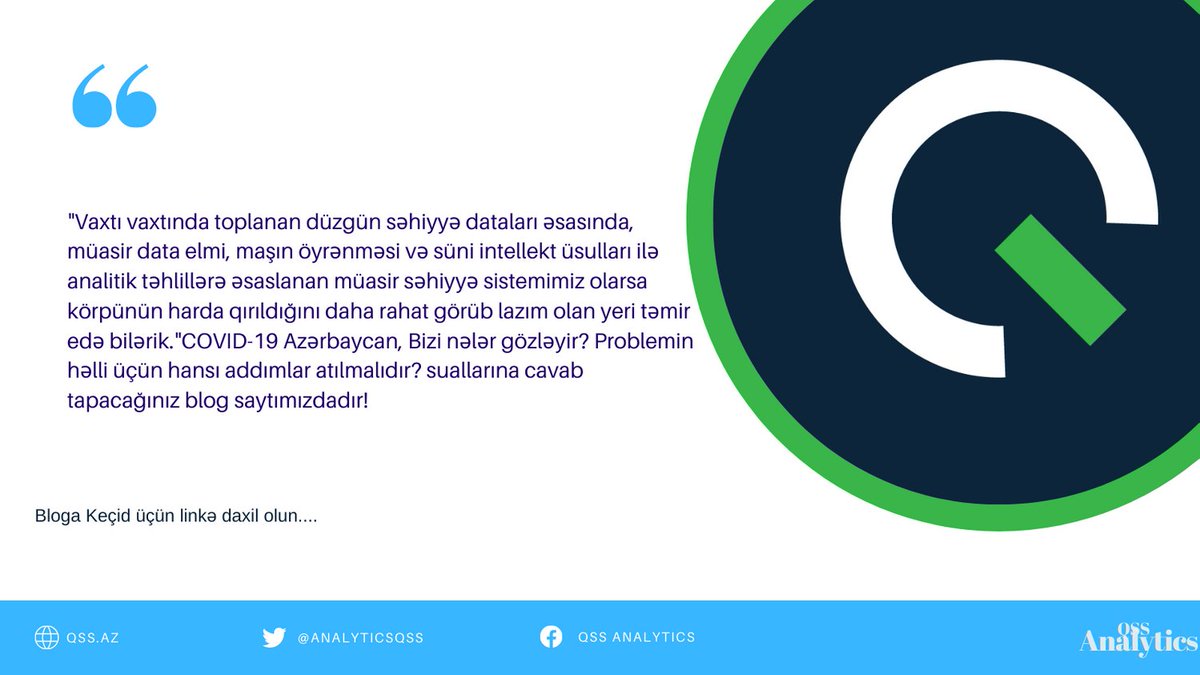 "Vaxtı vaxtında toplanan düzgün səhiyyə dataları əsasında, müasir data elmi, maşın öyrənməsi və süni intellekt üsulları ilə analitik təhlillərə əsaslanan müasir səhiyyə sistemimiz olarsa körpünün harda qırıldığını daha rahat görüb lazım olan yeri təmir edə bilərik."COVID-19 Azərbaycan, Bizi nələr gözləyir? Problemin həlli üçün hansı addımlar atılmalıdır? suallarına cavab tapacağınız blog saytımızdadır!

Bloga Keçid üçün linkə daxil olun....

QSS.AZ

@ANALYTICSQSS

QSS ANALYTICS

QSS Analytics